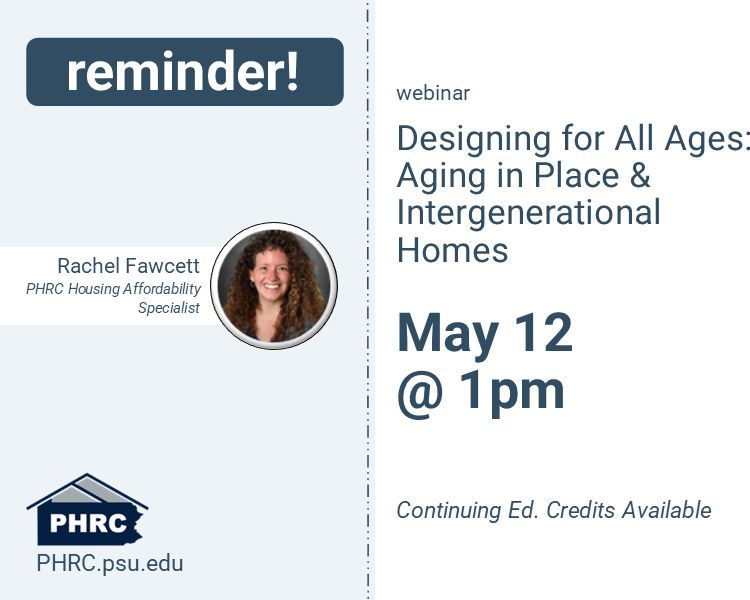 reminder!

Rachel Fawcett
PHRC Housing Affordability Specialist

PHRC
PHRC.psu.edu

webinar

Designing for All Ages: Aging in Place & Intergenerational Homes

May 12 @ 1pm

Continuing Ed. Credits Available